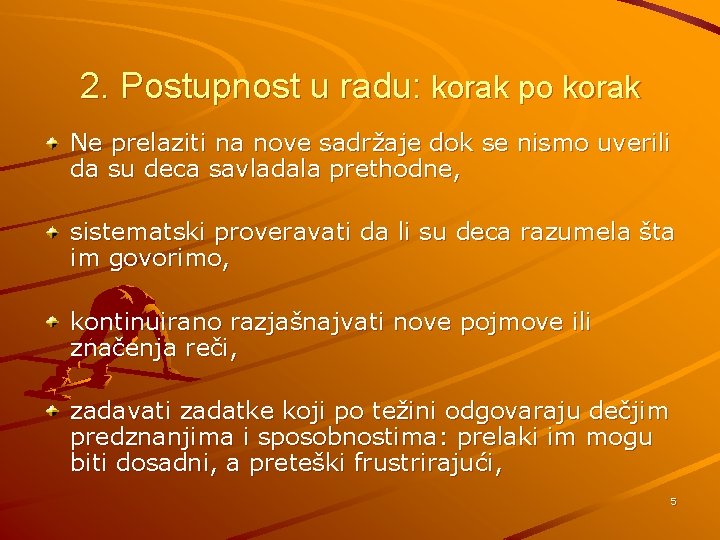 2. Postupnost u radu: korak po korak

Ne prelaziti na nove sadržaje dok se nismo uverili da su deca savladala prethodne,

sistematski proveravati da li su deca razumela šta im govorimo,

kontinuirano razjašnajvati nove pojmove ili značenja reči,

zadavati zadatke koji po težini odgovaraju dečjim predznanjima i sposobnostima: prelaki im mogu biti dosadni, a preteški frustrirajući,

5